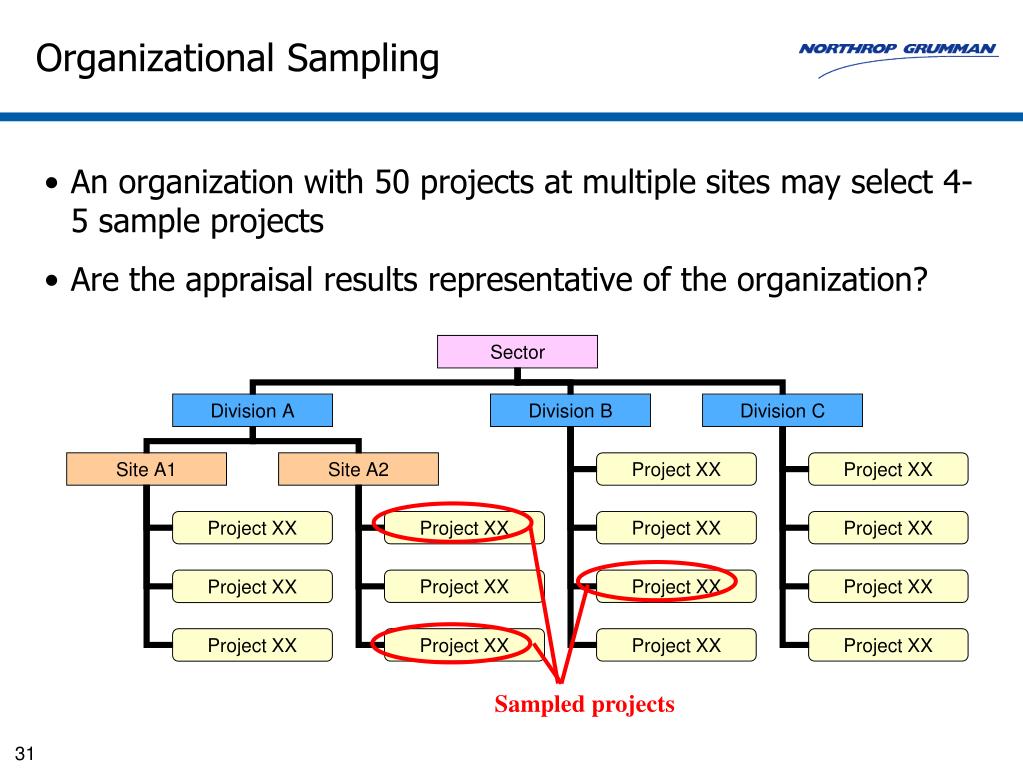 Organizational Sampling

NORTHROP GRUMMAN

• An organization with 50 projects at multiple sites may select 4-5 sample projects

• Are the appraisal results representative of the organization?

Sector

Division A

Division B

Division C

Site A1

Site A2

Project XX

Project XX

Project XX

Project XX

Project XX

Project XX

Project XX

Project XX

Project XX

Project XX

Project XX

Project XX

Project XX

Project XX

Sampled projects

31